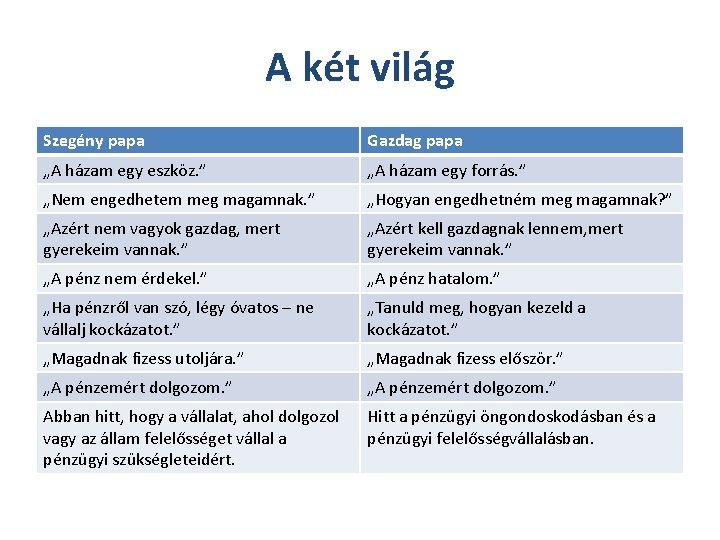 A két világ

| Szegény papa | Gazdag papa |
|---|---|
| „A házam egy eszköz.” | „A házam egy forrás.” |
| „Nem engedhetem meg magamnak.” | „Hogyan engedhetném meg magamnak?” |
| „Azért nem vagyok gazdag, mert gyerekeim vannak.” | „Azért kell gazdagnak lennem,mert gyerekeim vannak.” |
| „A pénz nem érdekel.” | „A pénz hatalom.” |
| „Ha pénzről van szó, légy óvatos – ne vállalj kockázatot.” | „Tanuld meg, hogyan kezeld a kockázatot.” |
| „Magadnak fizess utoljára.” | „Magadnak fizess először.” |
| „A pénzemért dolgozom.” | „A pénzemért dolgozom.” |
| Abban hitt, hogy a vállalat, ahol dolgozol vagy az állam felelősséget vállal a pénzügyi szükségleteidért. | Hitt a pénzügyi öngondoskodásban és a pénzügyi felelősségvállalásban. |